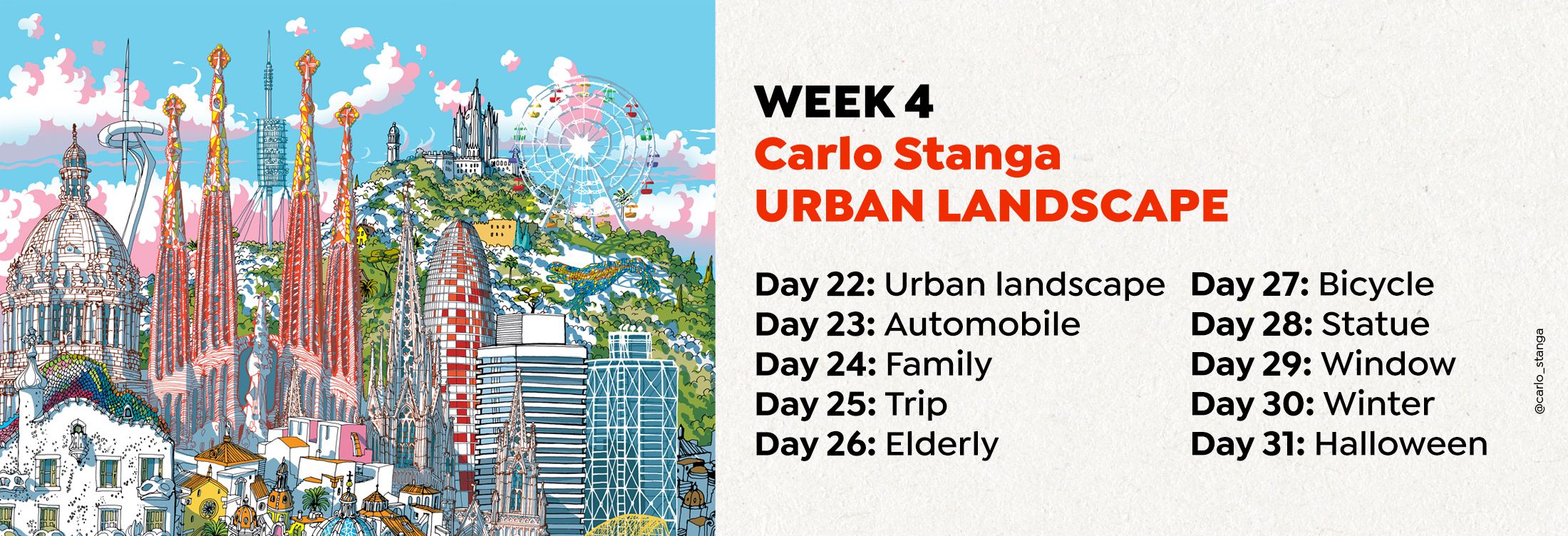 WEEK 4
Carlo Stanga
URBAN LANDSCAPE

Day 22: Urban landscape
Day 23: Automobile
Day 24: Family
Day 25: Trip
Day 26: Elderly

Day 27: Bicycle
Day 28: Statue
Day 29: Window
Day 30: Winter
Day 31: Halloween

@carlo_stanga